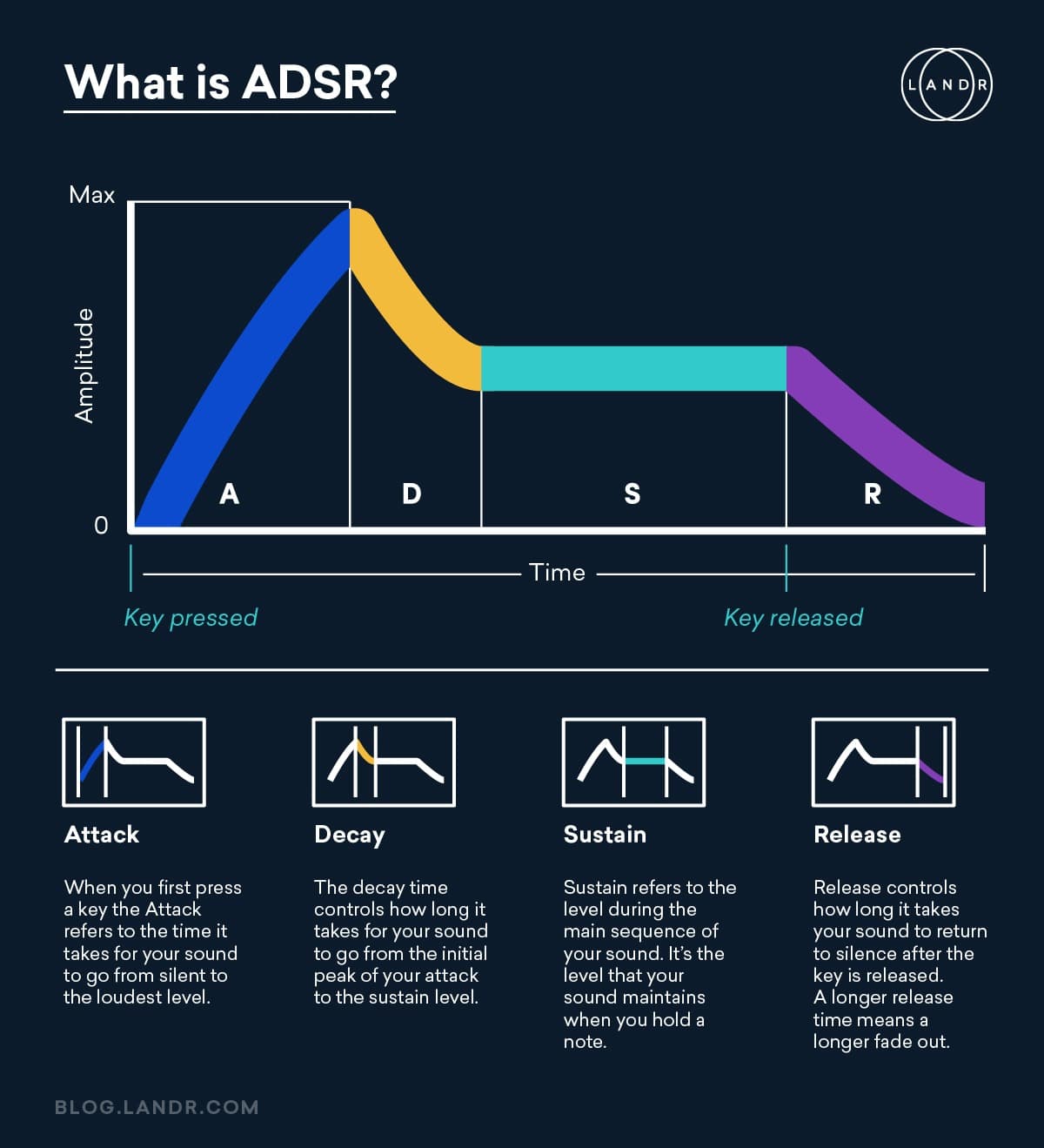 What is ADSR?

LANDR

Max

Amplitude

0

A

D

S

R

Time

Key pressed

Key released

Attack

When you first press a key the Attack refers to the time it takes for your sound to go from silent to the loudest level.

Decay

The decay time controls how long it takes for your sound to go from the initial peak of your attack to the sustain level.

Sustain

Sustain refers to the level during the main sequence of your sound. It's the level that your sound maintains when you hold a note.

Release

Release controls how long it takes your sound to return to silence after the key is released. A longer release time means a longer fade out.

BLOG.LANDR.COM